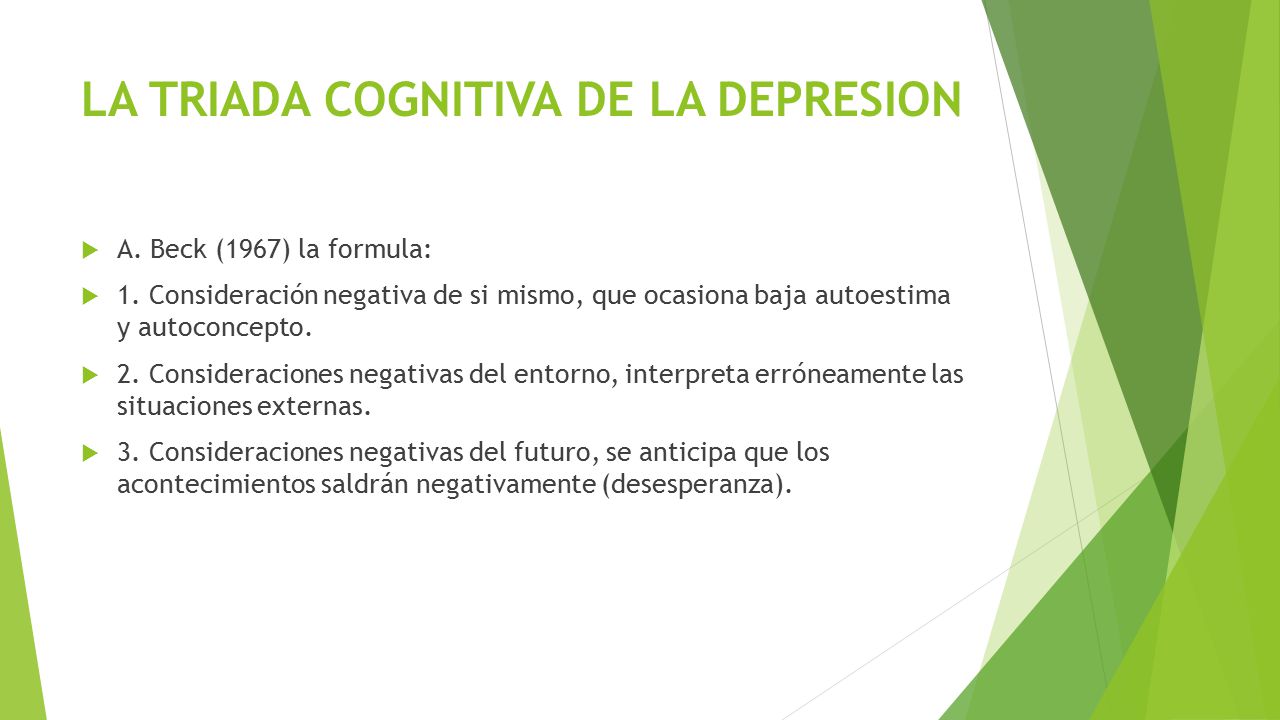 LA TRIADA COGNITIVA DE LA DEPRESION

A. Beck (1967) la formula:

1. Consideración negativa de si mismo, que ocasiona baja autoestima y autoconcepto.

2. Consideraciones negativas del entorno, interpreta erróneamente las situaciones externas.

3. Consideraciones negativas del futuro, se anticipa que los acontecimientos saldrán negativamente (desesperanza).